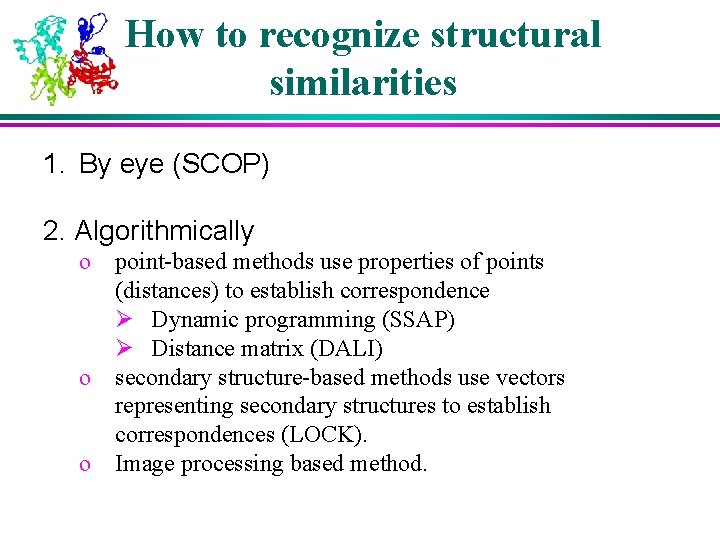 How to recognize structural similarities

1. By eye (SCOP)

2. Algorithmically

o point-based methods use properties of points (distances) to establish correspondence

➢ Dynamic programming (SSAP)

➢ Distance matrix (DALI)

o secondary structure-based methods use vectors representing secondary structures to establish correspondences (LOCK).

o Image processing based method.